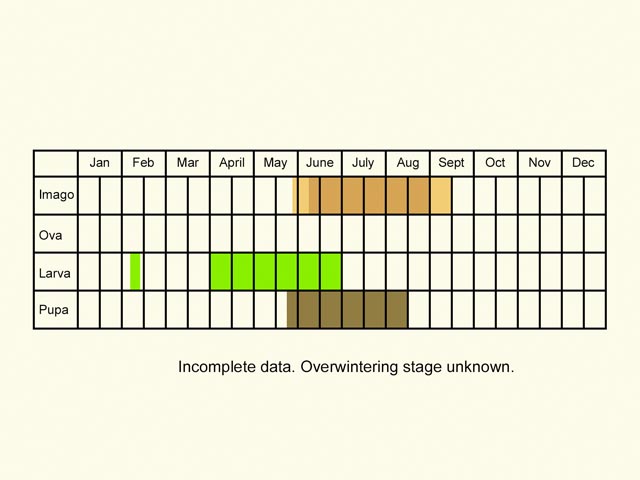 |  | Jan | Feb | Mar | April | May | June | July | Aug | Sept | Oct | Nov | Dec |
|---|---|---|---|---|---|---|---|---|---|---|---|---|
| Imago |  |  |  |  |  |  |  |  |  |  |  |  |
| Ova |  |  |  |  |  |  |  |  |  |  |  |  |
| Larva |  |  |  |  |  |  |  |  |  |  |  |  |
| Pupa |  |  |  |  |  |  |  |  |  |  |  |  |

Incomplete data. Overwintering stage unknown.